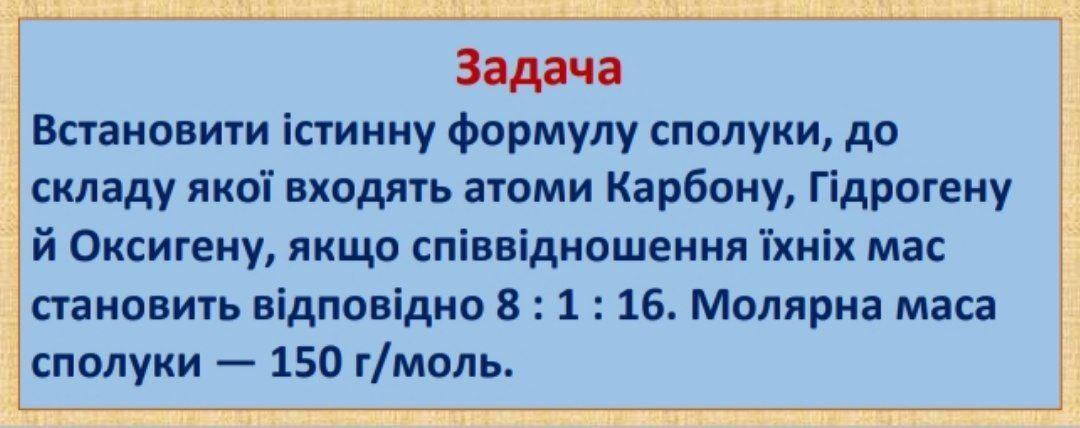 Задача

Встановити істинну формулу сполуки, до складу якої входять атоми Карбону, Гідрогену й Оксигену, якщо співвідношення їхніх мас становить відповідно 8 : 1 : 16. Молярна маса сполуки — 150 г/моль.